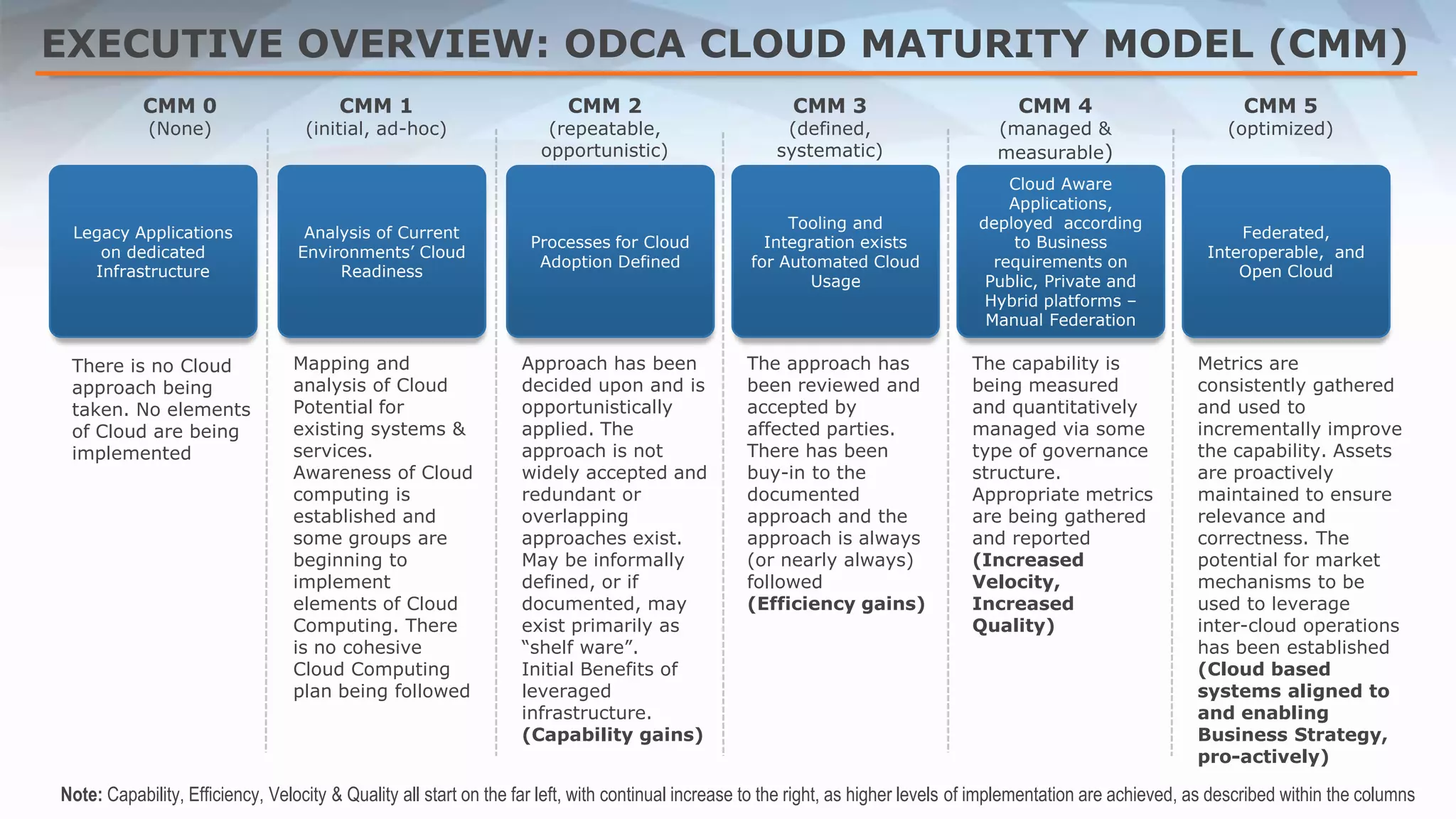 EXECUTIVE OVERVIEW: ODCA CLOUD MATURITY MODEL (CMM)

CMM 0
(None)

Legacy Applications on dedicated Infrastructure

There is no Cloud approach being taken. No elements of Cloud are being implemented

CMM 1
(initial, ad-hoc)

Analysis of Current Environments' Cloud Readiness

Mapping and analysis of Cloud Potential for existing systems & services. Awareness of Cloud computing is established and some groups are beginning to implement elements of Cloud Computing. There is no cohesive Cloud Computing plan being followed

CMM 2
(repeatable, opportunistic)

Processes for Cloud Adoption Defined

Approach has been decided upon and is opportunistically applied. The approach is not widely accepted and redundant or overlapping approaches exist. May be informally defined, or if documented, may exist primarily as "shelf ware". Initial Benefits of leveraged infrastructure. **(Capability gains)**

CMM 3
(defined, systematic)

Tooling and Integration exists for Automated Cloud Usage

The approach has been reviewed and accepted by affected parties. There has been buy-in to the documented approach and the approach is always (or nearly always) followed **(Efficiency gains)**

CMM 4
(managed & measurable)

Cloud Aware Applications, deployed according to Business requirements on Public, Private and Hybrid platforms – Manual Federation

The capability is being measured and quantitatively managed via some type of governance structure. Appropriate metrics are being gathered and reported **(Increased Velocity, Increased Quality)**

CMM 5
(optimized)

Federated, Interoperable, and Open Cloud

Metrics are consistently gathered and used to incrementally improve the capability. Assets are proactively maintained to ensure relevance and correctness. The potential for market mechanisms to be used to leverage inter-cloud operations has been established **(Cloud based systems aligned to and enabling Business Strategy, pro-actively)**

**Note:** Capability, Efficiency, Velocity & Quality all start on the far left, with continual increase to the right, as higher levels of implementation are achieved, as described within the columns